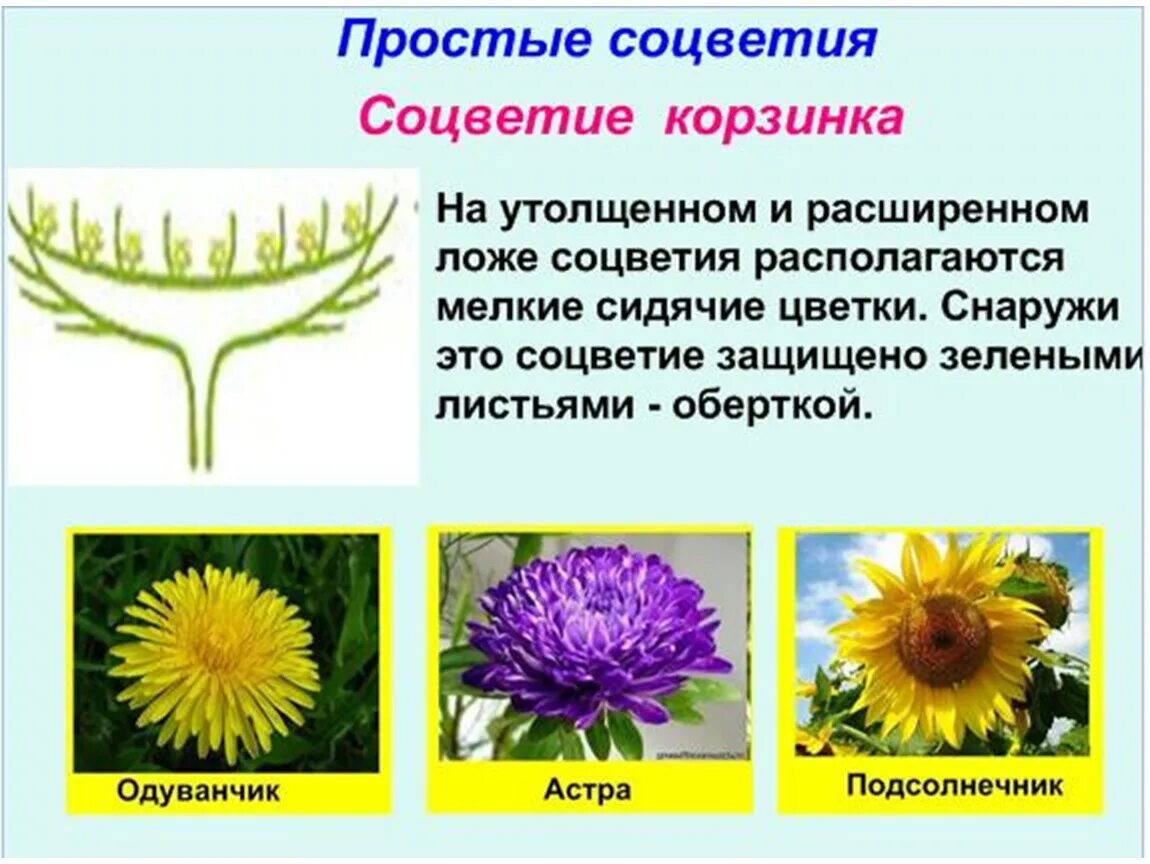 Простые соцветия

Соцветие корзинка

На утолщенном и расширенном ложе соцветия располагаются мелкие сидячие цветки. Снаружи это соцветие защищено зелеными листьями - оберткой.

Одуванчик

Астра

Подсолнечник